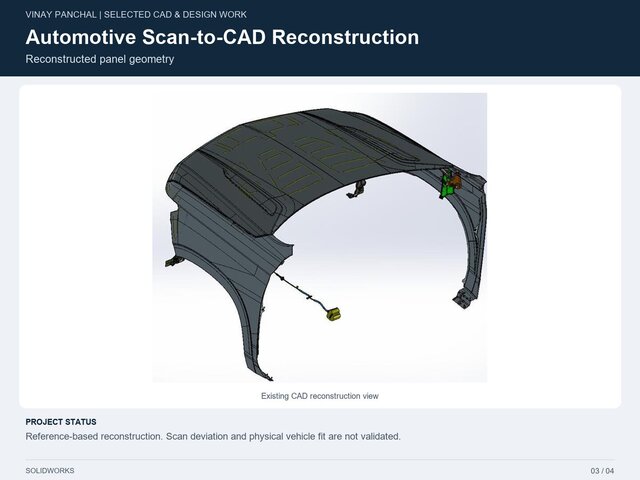 VINAY PANCHAL | SELECTED CAD & DESIGN WORK

Automotive Scan-to-CAD Reconstruction

Reconstructed panel geometry

Existing CAD reconstruction view

PROJECT STATUS

Reference-based reconstruction. Scan deviation and physical vehicle fit are not validated.

SOLIDWORKS

03 / 04